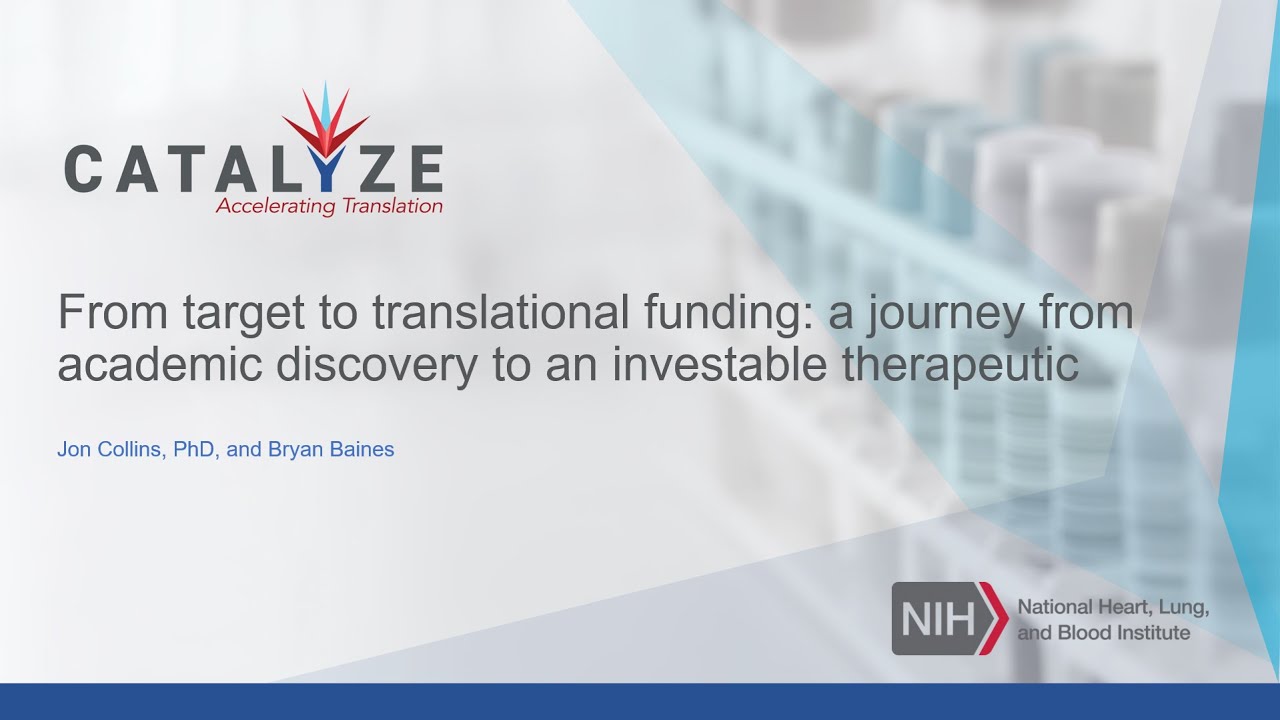 CATALYZE
Accelerating Translation

From target to translational funding: a journey from academic discovery to an investable therapeutic

Jon Collins, PhD, and Bryan Baines

NIH National Heart, Lung, and Blood Institute